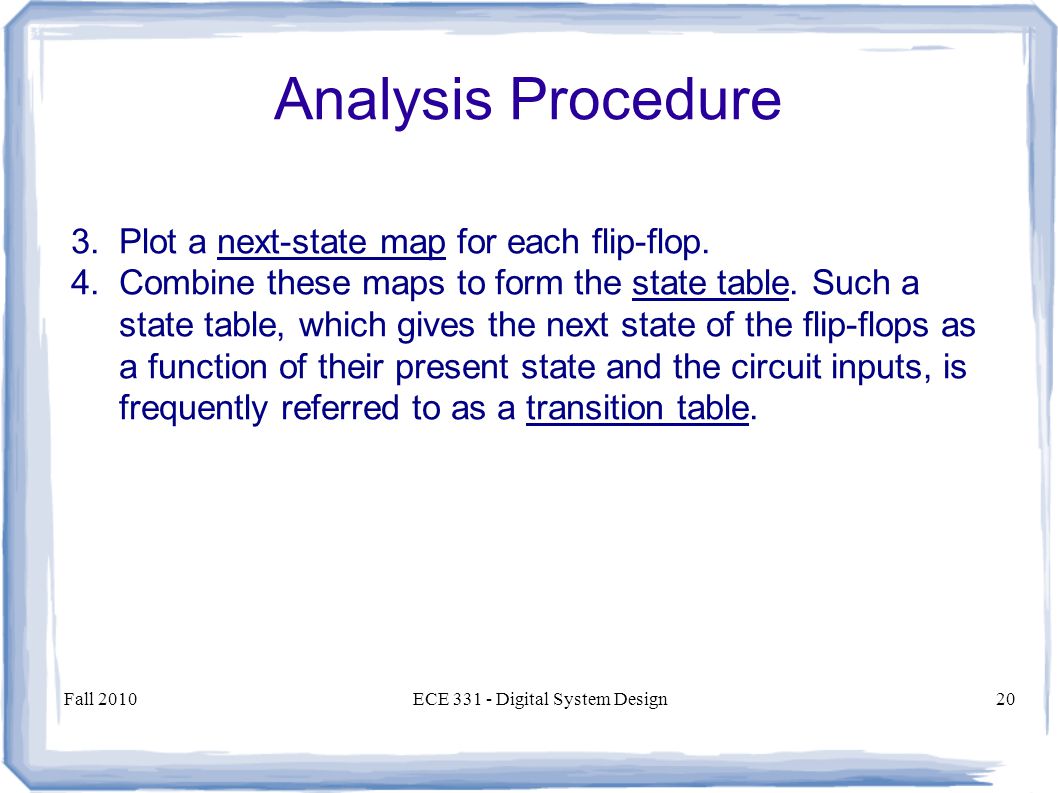 Analysis Procedure

3. Plot a next-state map for each flip-flop.
4. Combine these maps to form the state table. Such a state table, which gives the next state of the flip-flops as a function of their present state and the circuit inputs, is frequently referred to as a transition table.

Fall 2010

ECE 331 - Digital System Design

20